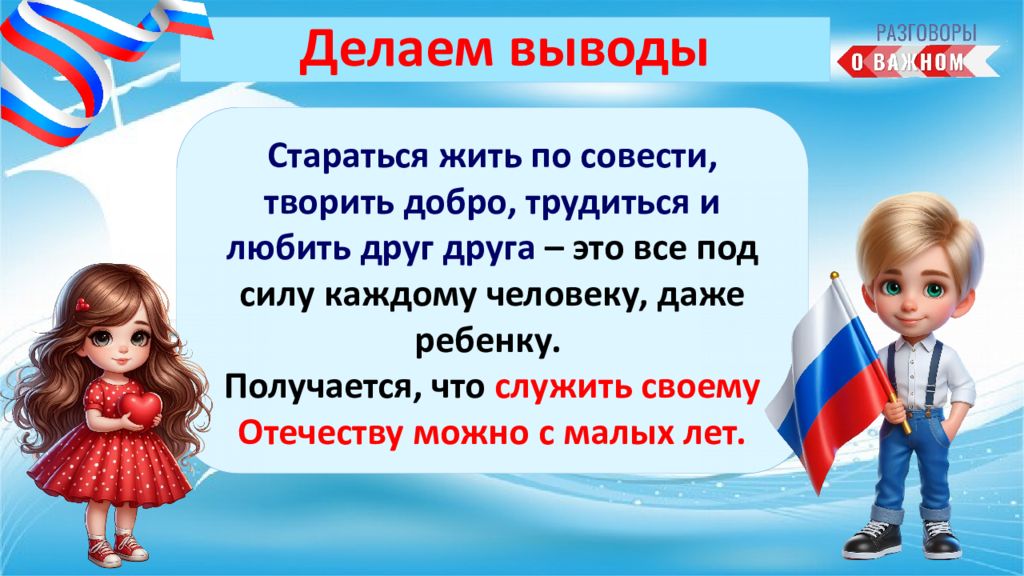 Делаем выводы

РАЗГОВОРЫ О ВАЖНОМ

Стараться жить по совести, творить добро, трудиться и любить друг друга – это все под силу каждому человеку, даже ребенку.

Получается, что служить своему Отечеству можно с малых лет.